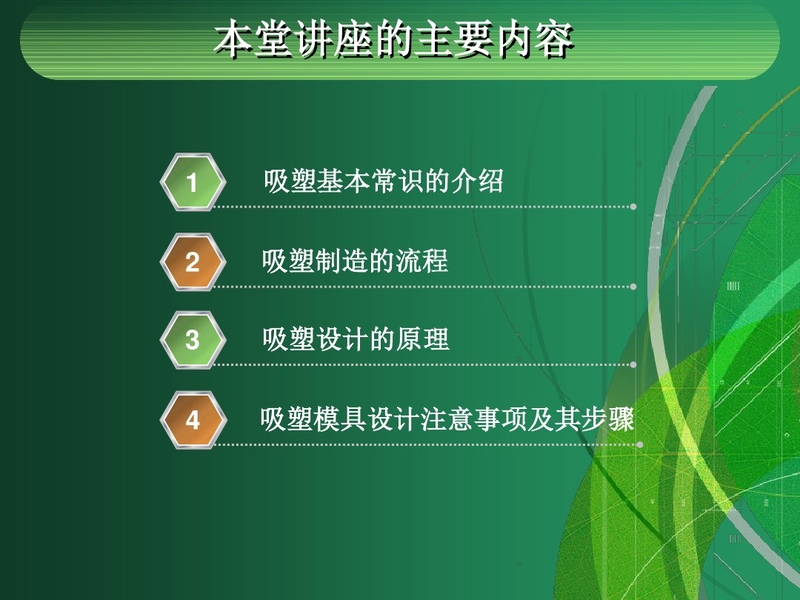 本堂讲座的主要内容

1 吸塑基本常识的介绍

2 吸塑制造的流程

3 吸塑设计的原理

4 吸塑模具设计注意事项及其步骤